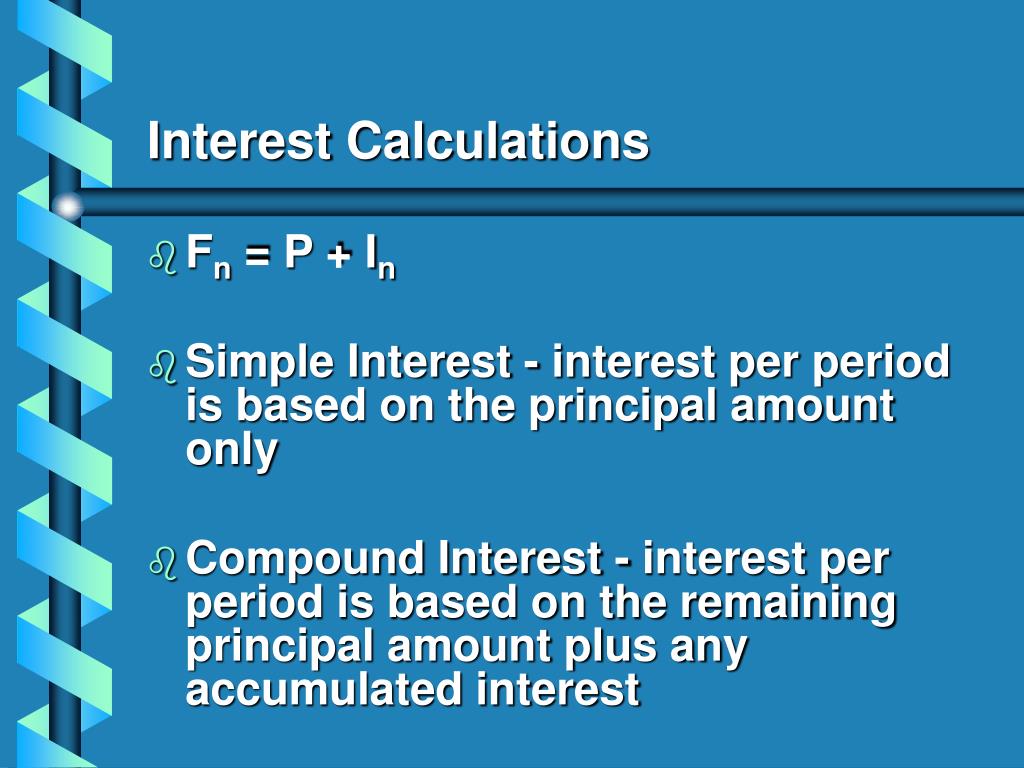 Interest Calculations

$F_n = P + I_n$

Simple Interest - interest per period is based on the principal amount only

Compound Interest - interest per period is based on the remaining principal amount plus any accumulated interest